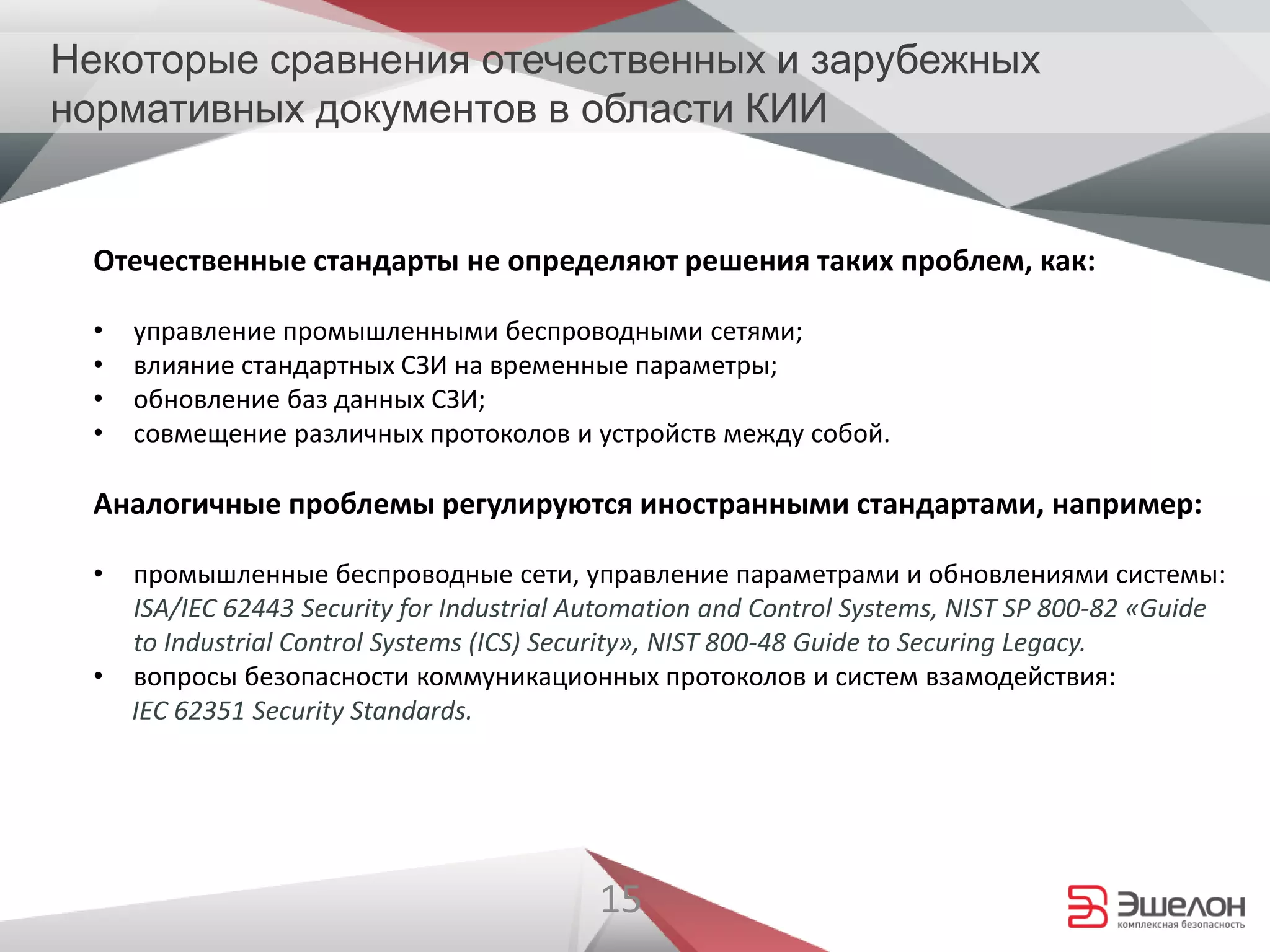 Некоторые сравнения отечественных и зарубежных нормативных документов в области КИИ

Отечественные стандарты не определяют решения таких проблем, как:

• управление промышленными беспроводными сетями;
• влияние стандартных СЗИ на временные параметры;
• обновление баз данных СЗИ;
• совмещение различных протоколов и устройств между собой.

Аналогичные проблемы регулируются иностранными стандартами, например:

• промышленные беспроводные сети, управление параметрами и обновлениями системы: ISA/IEC 62443 Security for Industrial Automation and Control Systems, NIST SP 800-82 «Guide to Industrial Control Systems (ICS) Security», NIST 800-48 Guide to Securing Legacy.
• вопросы безопасности коммуникационных протоколов и систем взамодействия: IEC 62351 Security Standards.

15

Эшелон
комплексная безопасность